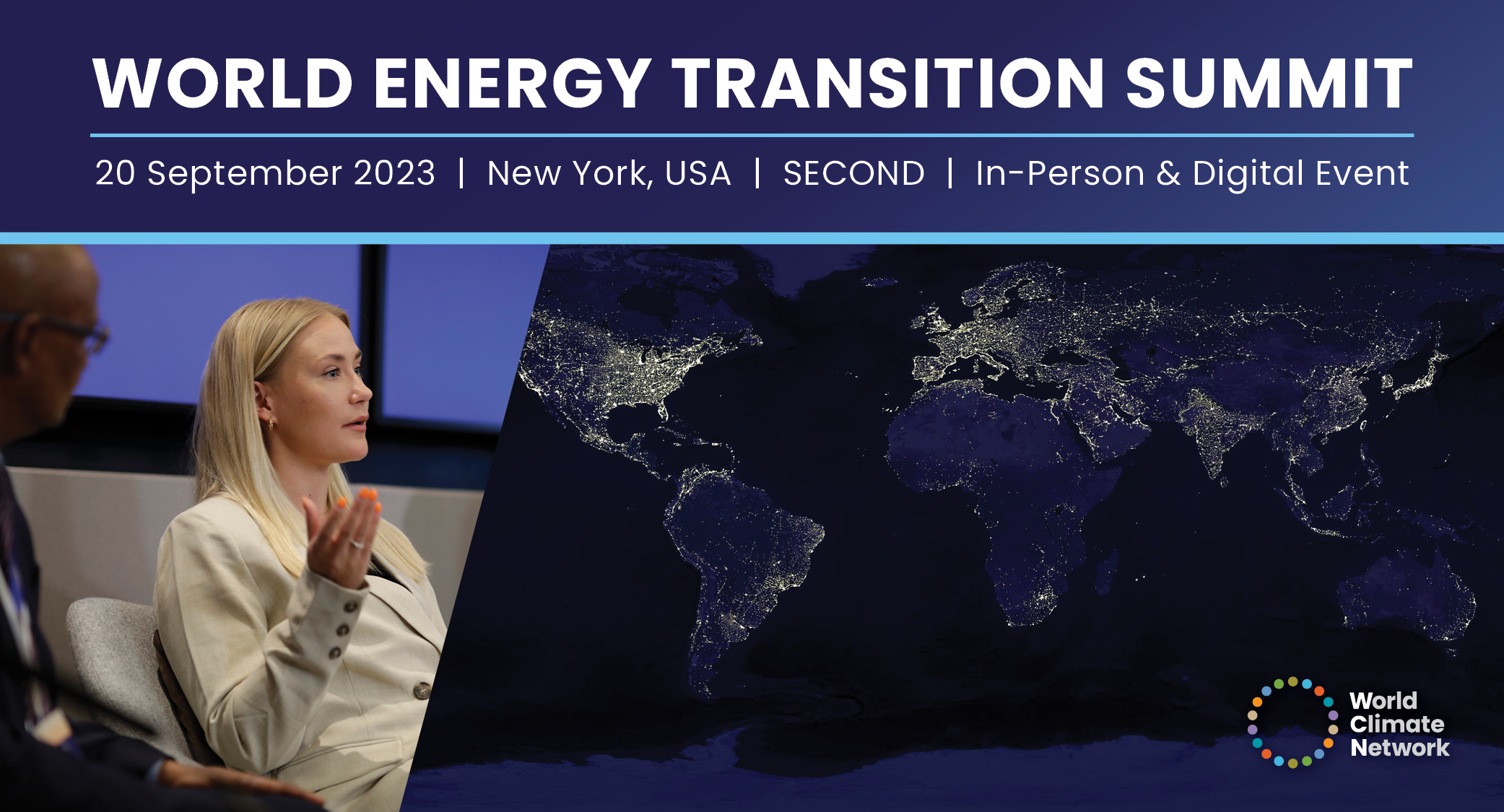 WORLD ENERGY TRANSITION SUMMIT

20 September 2023 | New York, USA | SECOND | In-Person & Digital Event

World Climate Network